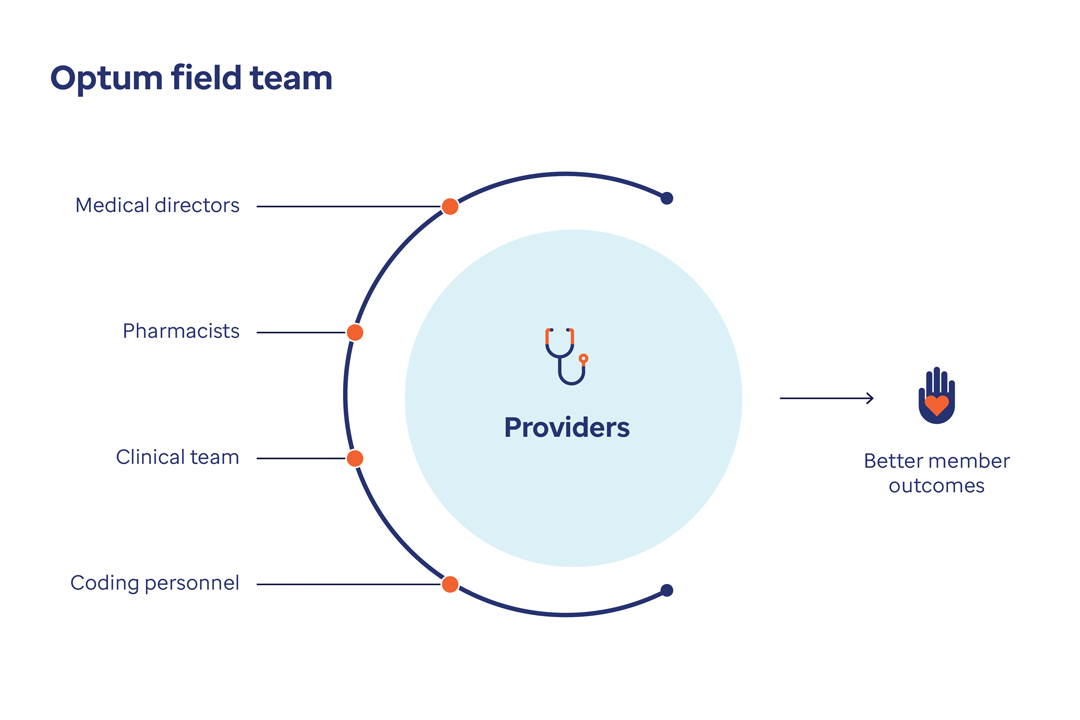 Optum field team

Medical directors

Pharmacists

Clinical team

Coding personnel

Providers

Better member outcomes